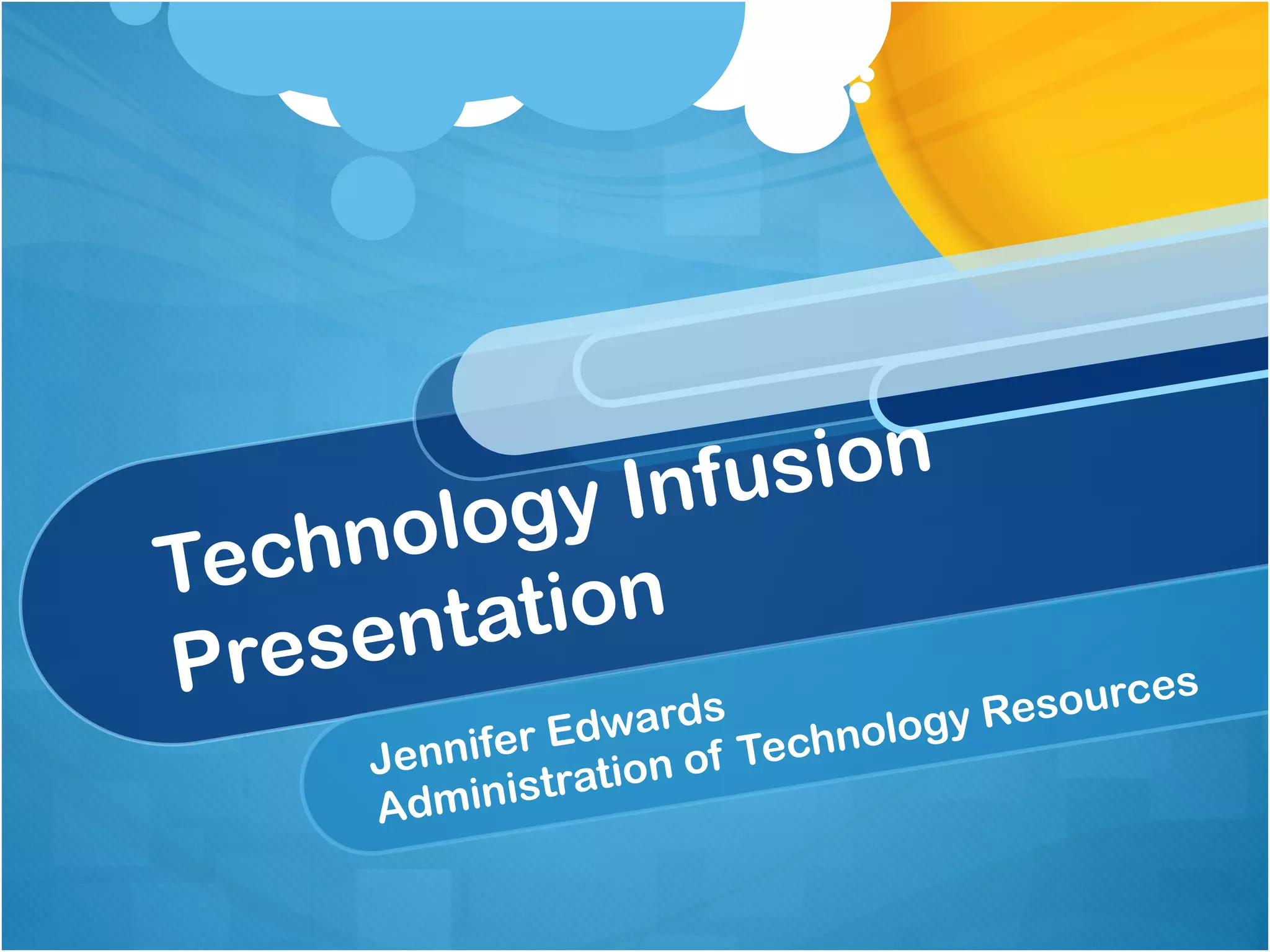 Technology Infusion Presentation

Jennifer Edwards
Administration of Technology Resources